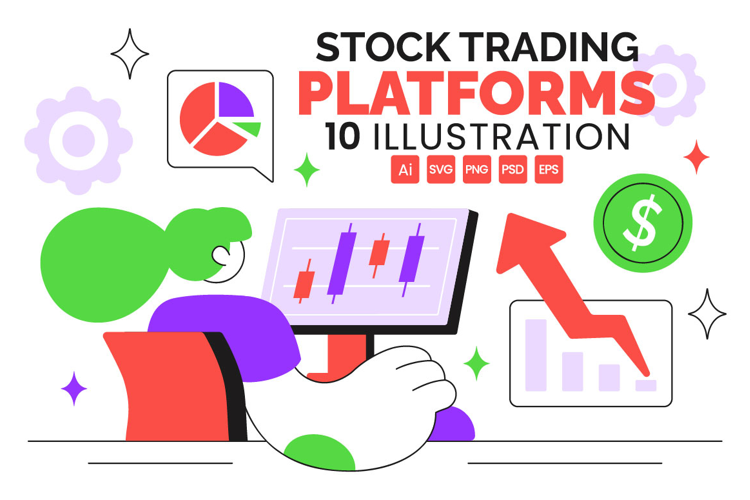 STOCK TRADING
PLATFORMS
10 ILLUSTRATION
Ai SVG PNG PSD EPS
$